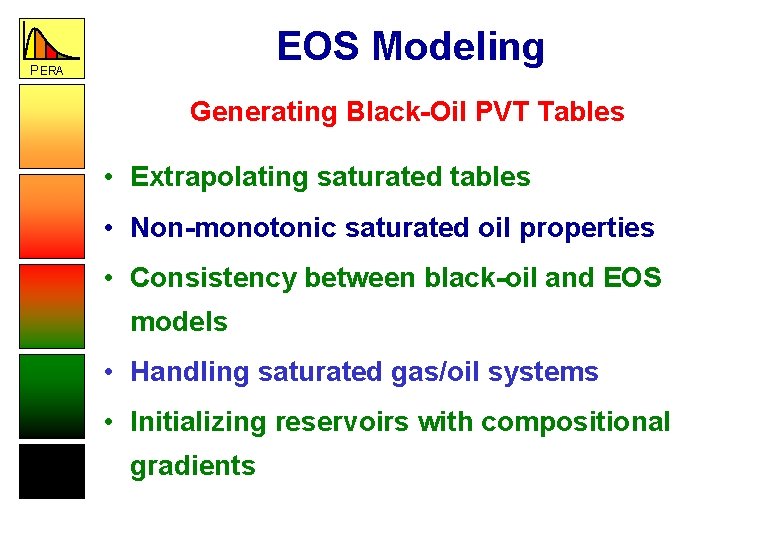 PERA

EOS Modeling

Generating Black-Oil PVT Tables

• Extrapolating saturated tables
• Non-monotonic saturated oil properties
• Consistency between black-oil and EOS models
• Handling saturated gas/oil systems
• Initializing reservoirs with compositional gradients